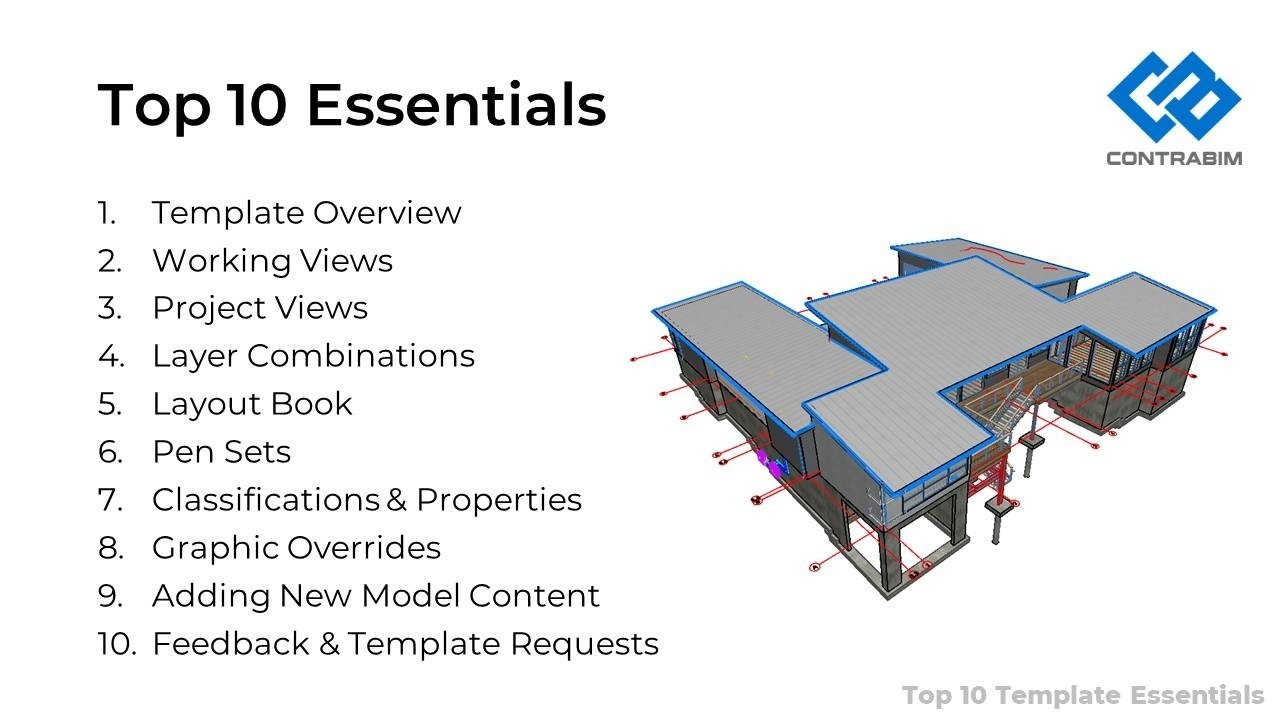 Top 10 Essentials

CONTRABIM

1. Template Overview
2. Working Views
3. Project Views
4. Layer Combinations
5. Layout Book
6. Pen Sets
7. Classifications & Properties
8. Graphic Overrides
9. Adding New Model Content
10. Feedback & Template Requests

Top 10 Template Essentials